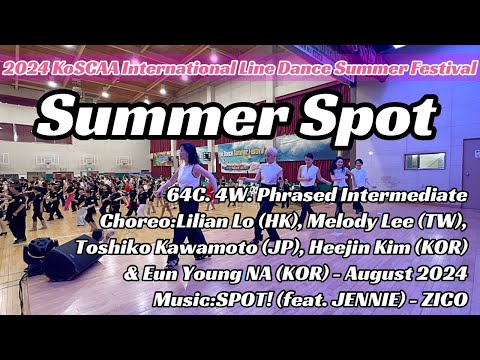 2024 KoSCAA International Line Dance Summer Festival

Summer Spot

64C. 4W. Phrased Intermediate
Choreo:Lilian Lo (HK), Melody Lee (TW), Toshiko Kawamoto (JP), Heejin Kim (KOR) & Eun Young NA (KOR) - August 2024
Music:SPOT! (feat. JENNIE) - ZICO